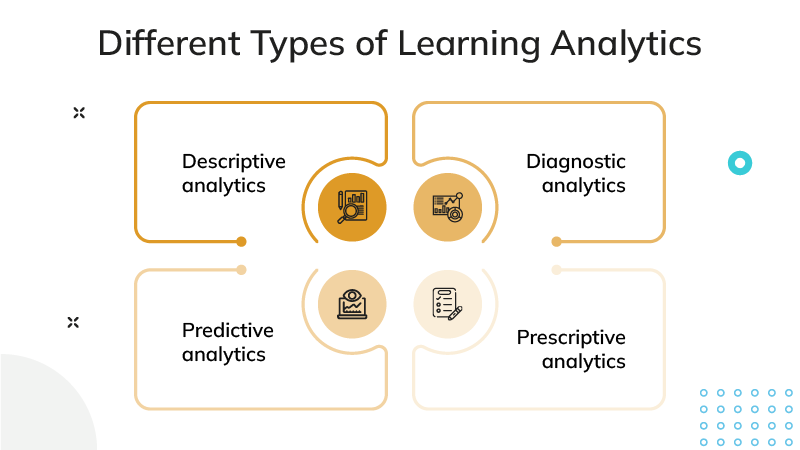 Different Types of Learning Analytics

Descriptive analytics

Diagnostic analytics

Predictive analytics

Prescriptive analytics